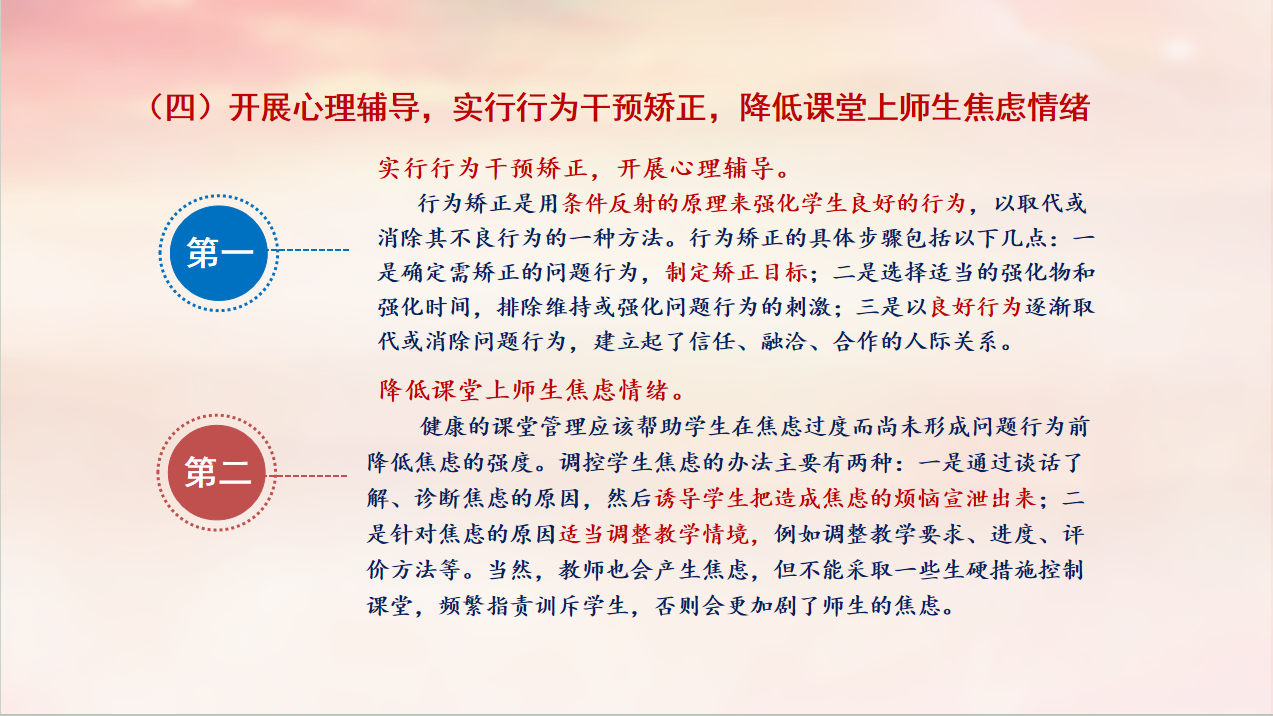 （四）开展心理辅导，实行行为干预矫正，降低课堂上师生焦虑情绪

第一

实行行为干预矫正，开展心理辅导。

行为矫正是用条件反射的原理来强化学生良好的行为，以取代或消除其不良行为的一种方法。行为矫正的具体步骤包括以下几点：一是确定需矫正的问题行为，制定矫正目标；二是选择适当的强化物和强化时间，排除维持或强化问题行为的刺激；三是以良好行为逐渐取代或消除问题行为，建立起了信任、融洽、合作的人际关系。

第二

降低课堂上师生焦虑情绪。

健康的课堂管理应该帮助学生在焦虑过度而尚未形成问题行为前降低焦虑的强度。调控学生焦虑的办法主要有两种：一是通过谈话了解、诊断焦虑的原因，然后诱导学生把造成焦虑的烦恼宣泄出来；二是针对焦虑的原因适当调整教学情境，例如调整教学要求、进度、评价方法等。当然，教师也会产生焦虑，但不能采取一些生硬措施控制课堂，频繁指责训斥学生，否则会更加剧了师生的焦虑。